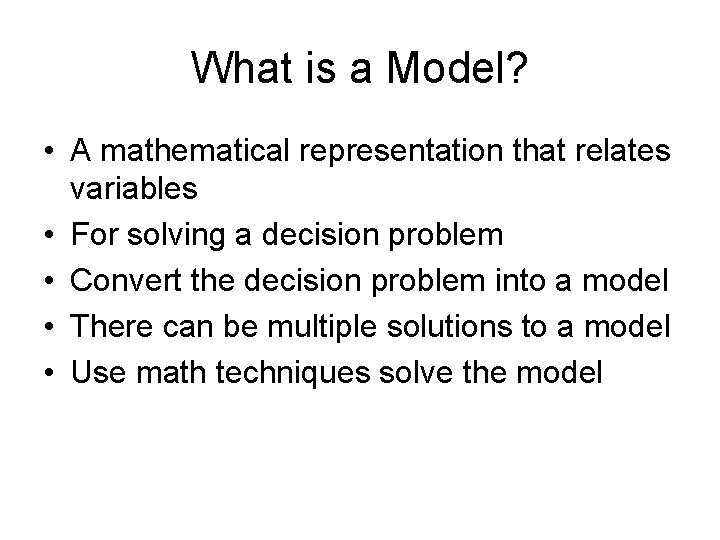 What is a Model?

• A mathematical representation that relates variables
• For solving a decision problem
• Convert the decision problem into a model
• There can be multiple solutions to a model
• Use math techniques solve the model